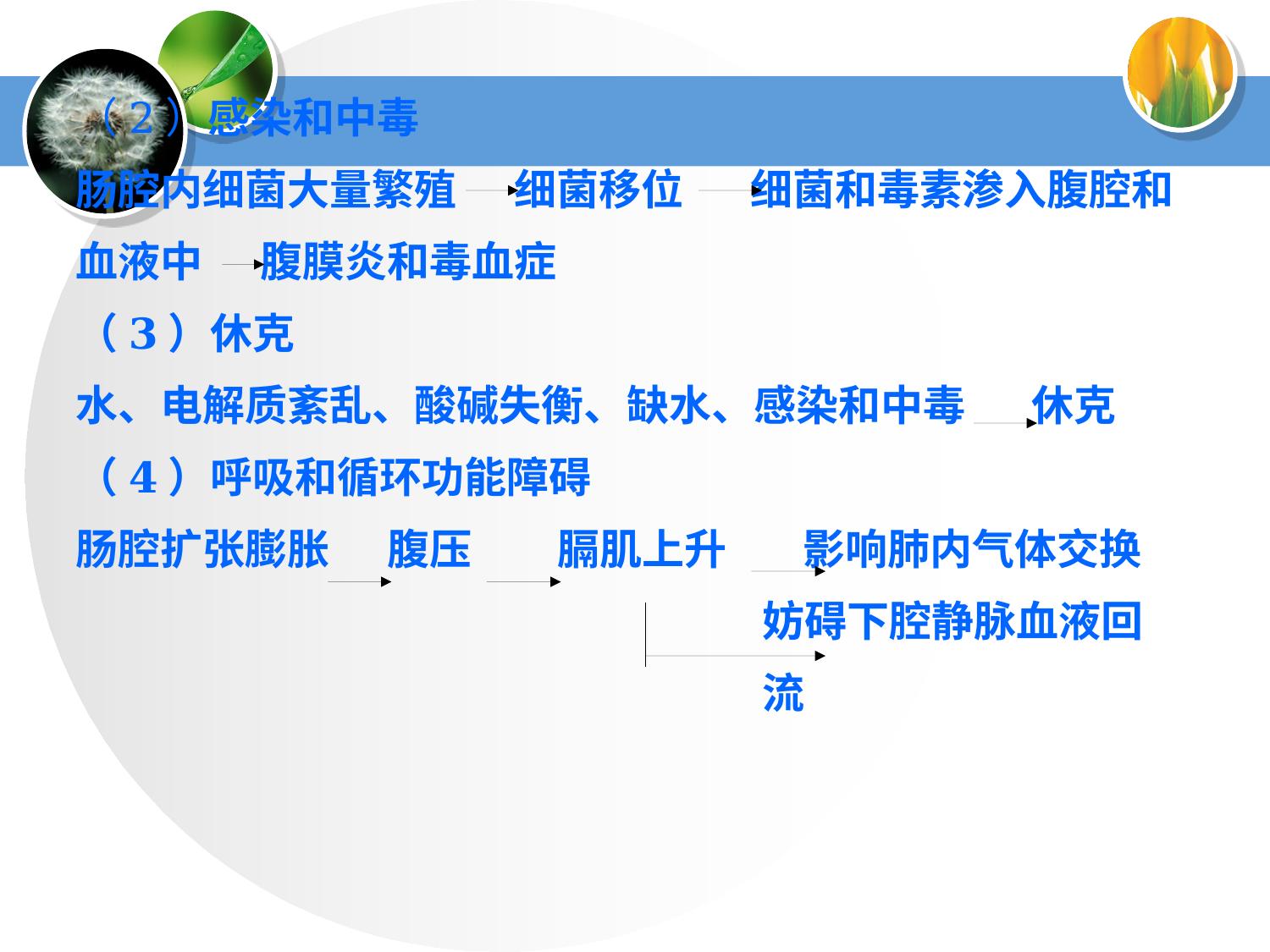 （2）感染和中毒

肠腔内细菌大量繁殖 细菌移位 细菌和毒素渗入腹腔和血液中 腹膜炎和毒血症

（3）休克

水、电解质紊乱、酸碱失衡、缺水、感染和中毒 休克

（4）呼吸和循环功能障碍

肠腔扩张膨胀 腹压 膈肌上升 影响肺内气体交换

妨碍下腔静脉血液回流